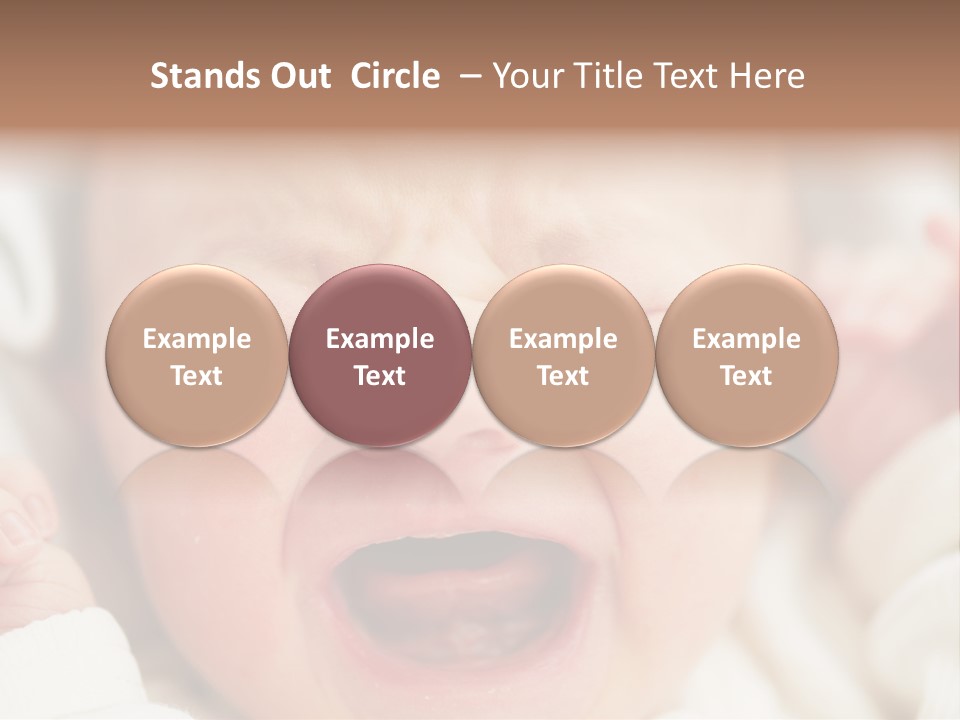 Stands Out Circle – Your Title Text Here

Example Text

Example Text

Example Text

Example Text